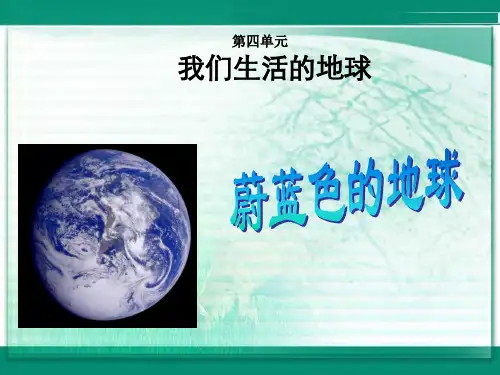 第四单元
我们生活的地球

蔚蓝色的地球